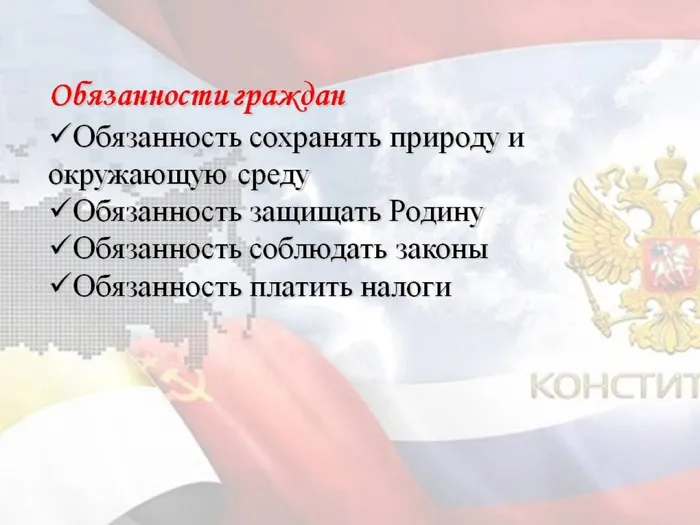 Обязанности граждан

✓Обязанность сохранять природу и окружающую среду
✓Обязанность защищать Родину
✓Обязанность соблюдать законы
✓Обязанность платить налоги

КОНСТИТ